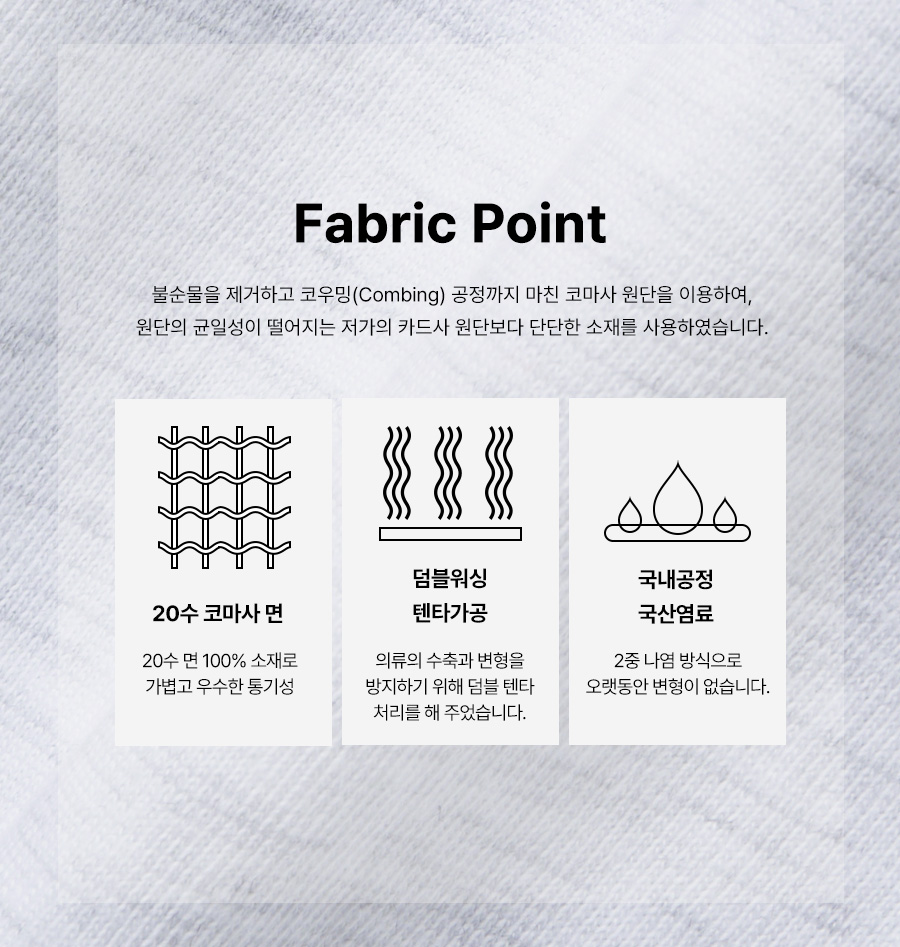 Fabric Point

불순물을 제거하고 코우밍(Combing) 공정까지 마친 코마사 원단을 이용하여, 원단의 균일성이 떨어지는 저가의 카드사 원단보다 단단한 소재를 사용하였습니다.

20수 코마사 면

20수 면 100% 소재로 가볍고 우수한 통기성

덤블워싱 텐타가공

의류의 수축과 변형을 방지하기 위해 덤블 텐타 처리를 해 주었습니다.

국내공정 국산염료

2중 나염 방식으로 오랫동안 변형이 없습니다.